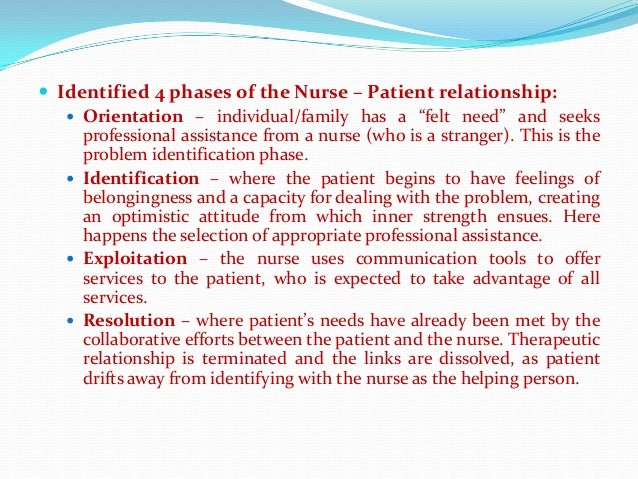 Identified 4 phases of the Nurse – Patient relationship:

Orientation – individual/family has a “felt need” and seeks professional assistance from a nurse (who is a stranger). This is the problem identification phase.

Identification – where the patient begins to have feelings of belongingness and a capacity for dealing with the problem, creating an optimistic attitude from which inner strength ensues. Here happens the selection of appropriate professional assistance.

Exploitation – the nurse uses communication tools to offer services to the patient, who is expected to take advantage of all services.

Resolution – where patient’s needs have already been met by the collaborative efforts between the patient and the nurse. Therapeutic relationship is terminated and the links are dissolved, as patient drifts away from identifying with the nurse as the helping person.